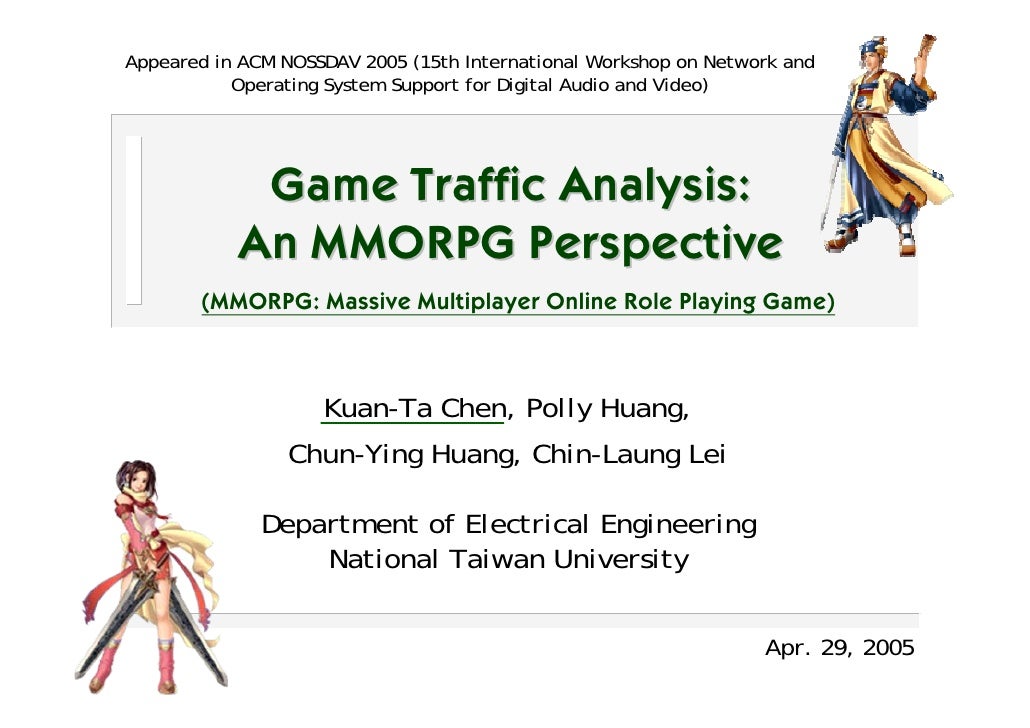 Appeared in ACM NOSSDAV 2005 (15th International Workshop on Network and Operating System Support for Digital Audio and Video)

Game Traffic Analysis: An MMORPG Perspective

(MMORPG: Massive Multiplayer Online Role Playing Game)

Kuan-Ta Chen, Polly Huang,
Chun-Ying Huang, Chin-Laung Lei

Department of Electrical Engineering
National Taiwan University

Apr. 29, 2005